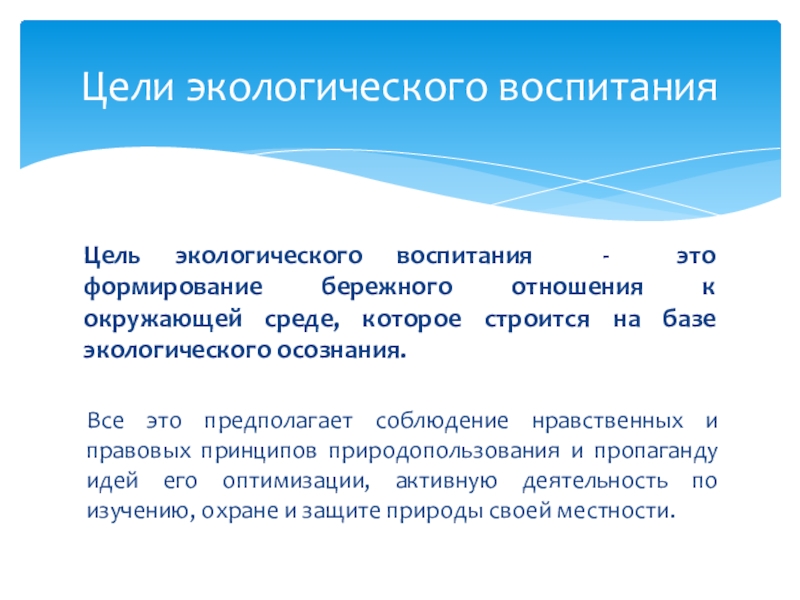 Цели экологического воспитания

Цель экологического воспитания - это формирование бережного отношения к окружающей среде, которое строится на базе экологического осознания.

Все это предполагает соблюдение нравственных и правовых принципов природопользования и пропаганду идей его оптимизации, активную деятельность по изучению, охране и защите природы своей местности.